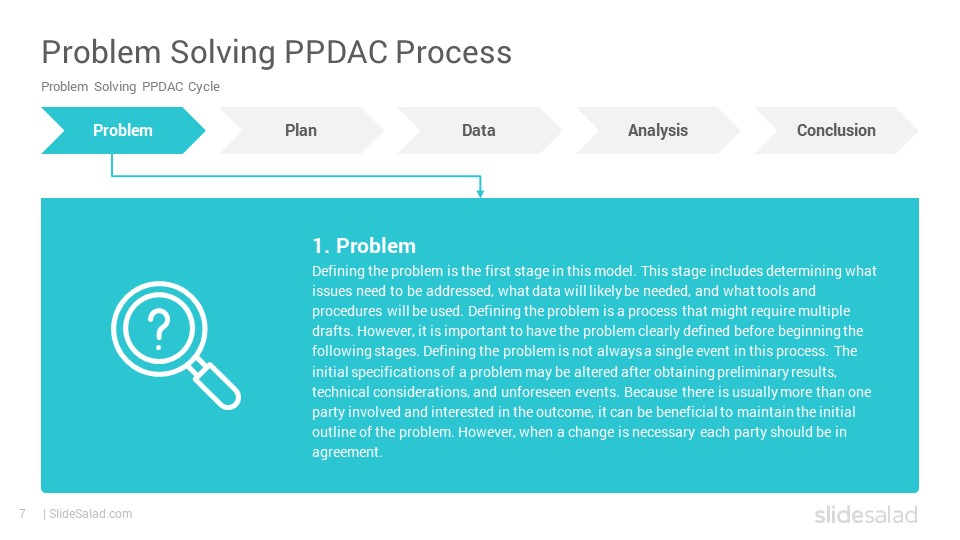 Problem Solving PPDAC Process

Problem Solving PPDAC Cycle

Problem

Plan

Data

Analysis

Conclusion

?

1. Problem

Defining the problem is the first stage in this model. This stage includes determining what issues need to be addressed, what data will likely be needed, and what tools and procedures will be used. Defining the problem is a process that might require multiple drafts. However, it is important to have the problem clearly defined before beginning the following stages. Defining the problem is not always a single event in this process. The initial specifications of a problem may be altered after obtaining preliminary results, technical considerations, and unforeseen events. Because there is usually more than one party involved and interested in the outcome, it can be beneficial to maintain the initial outline of the problem. However, when a change is necessary each party should be in agreement.

7 | SlideSalad.com

slidesalad